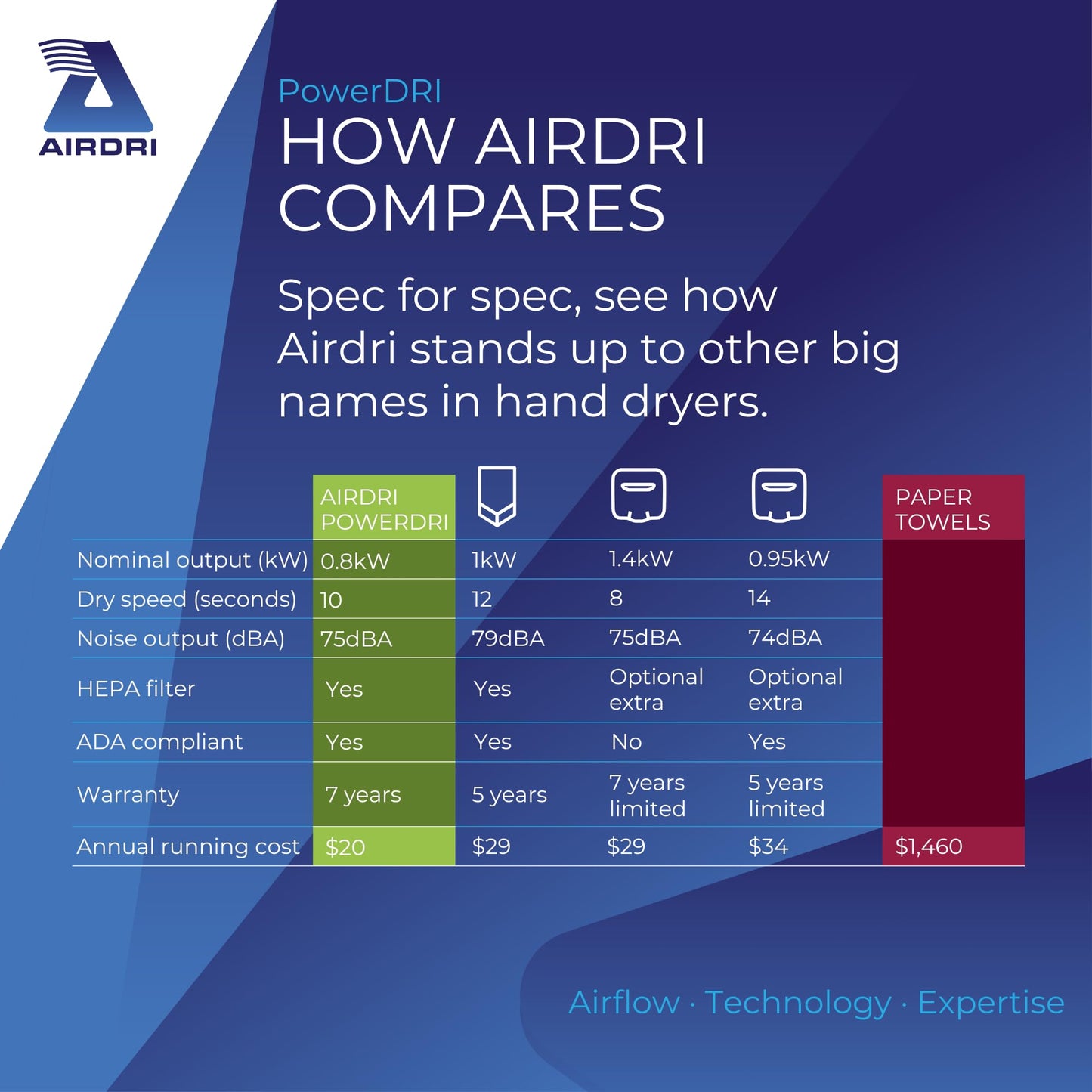 AIRDRI

PowerDRI

HOW AIRDRI COMPARES

Spec for spec, see how Airdri stands up to other big names in hand dryers.

| | AIRDRI POWERDRI | | | | PAPER TOWELS |
|---|---|---|---|---|---|
| Nominal output (kW) | 0.8kW | 1kW | 1.4kW | 0.95kW | |
| Dry speed (seconds) | 10 | 12 | 8 | 14 | |
| Noise output (dBA) | 75dBA | 79dBA | 75dBA | 74dBA | |
| HEPA filter | Yes | Yes | Optional extra | Optional extra | |
| ADA compliant | Yes | Yes | No | Yes | |
| Warranty | 7 years | 5 years | 7 years limited | 5 years limited | |
| Annual running cost | $20 | $29 | $29 | $34 | $1,460 |

Airflow · Technology · Expertise